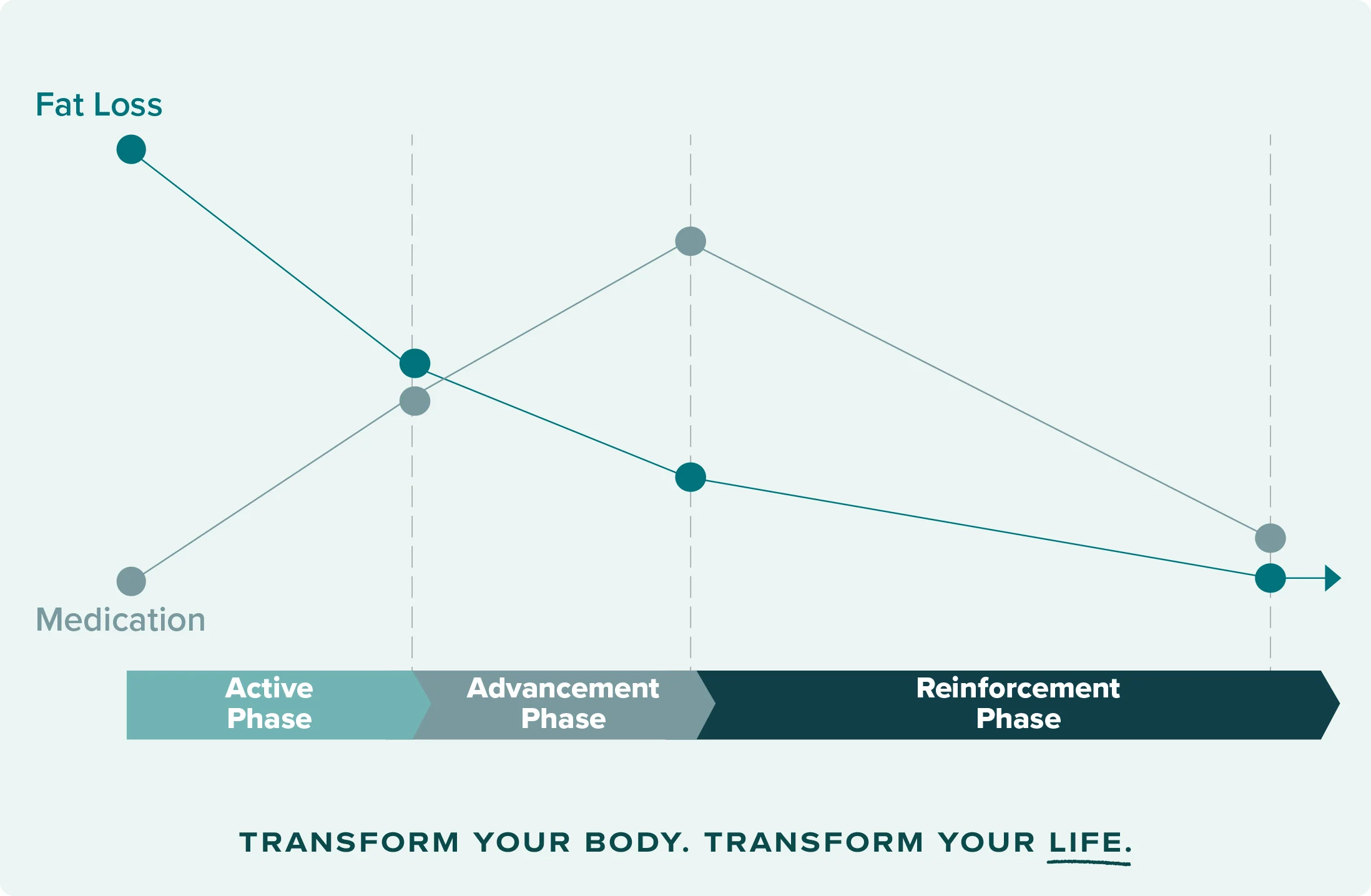 Fat Loss

Medication

Active Phase

Advancement Phase

Reinforcement Phase

TRANSFORM YOUR BODY. TRANSFORM YOUR LIFE.